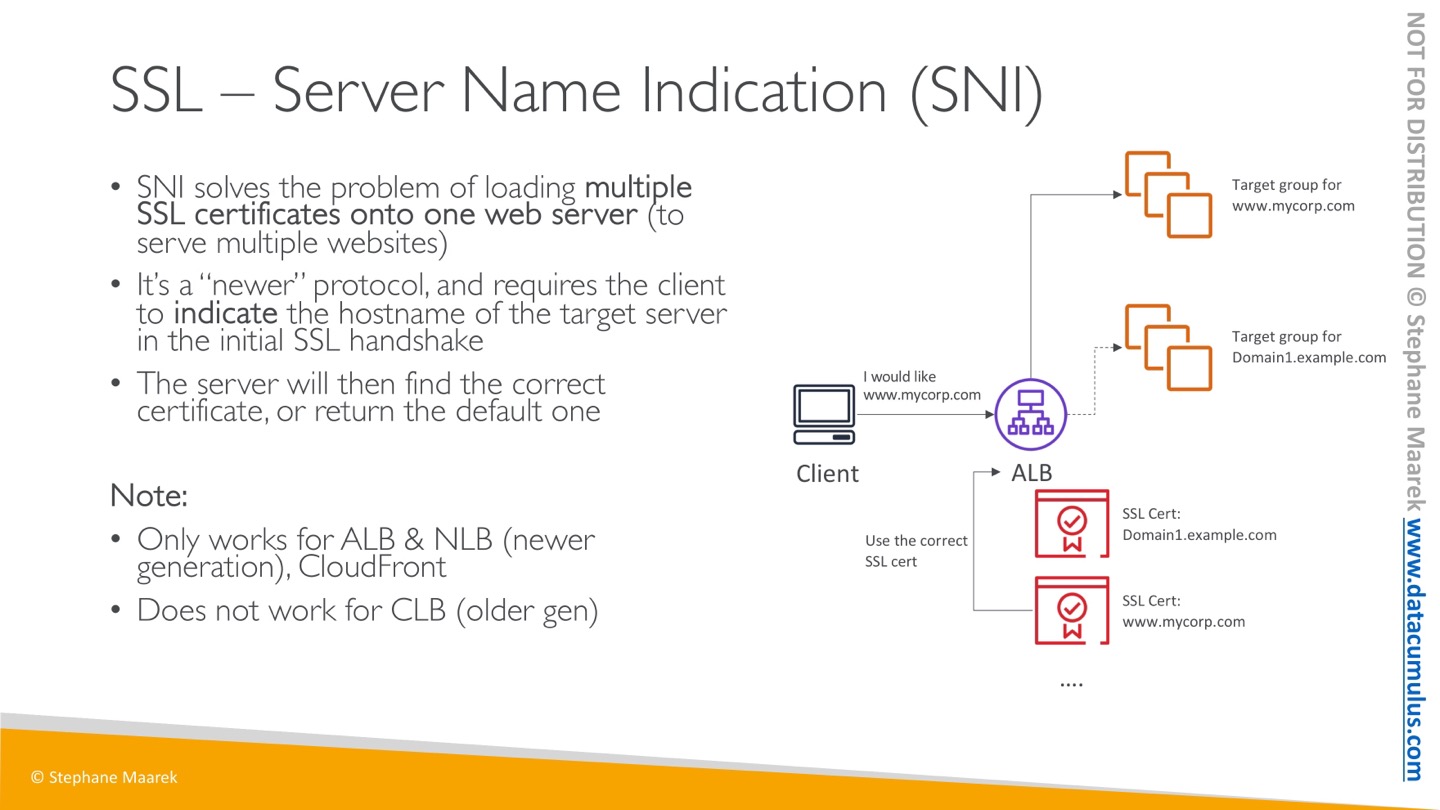 SSL – Server Name Indication (SNI)

• SNI solves the problem of loading multiple SSL certificates onto one web server (to serve multiple websites)

• It's a "newer" protocol, and requires the client to indicate the hostname of the target server in the initial SSL handshake

• The server will then find the correct certificate, or return the default one

Note:

• Only works for ALB & NLB (newer generation), CloudFront

• Does not work for CLB (older gen)

Target group for www.mycorp.com

Target group for Domain1.example.com

I would like www.mycorp.com

Client

ALB

Use the correct SSL cert

SSL Cert: Domain1.example.com

SSL Cert: www.mycorp.com

....

NOT FOR DISTRIBUTION © Stephane Maarek www.datacumulus.com

© Stephane Maarek